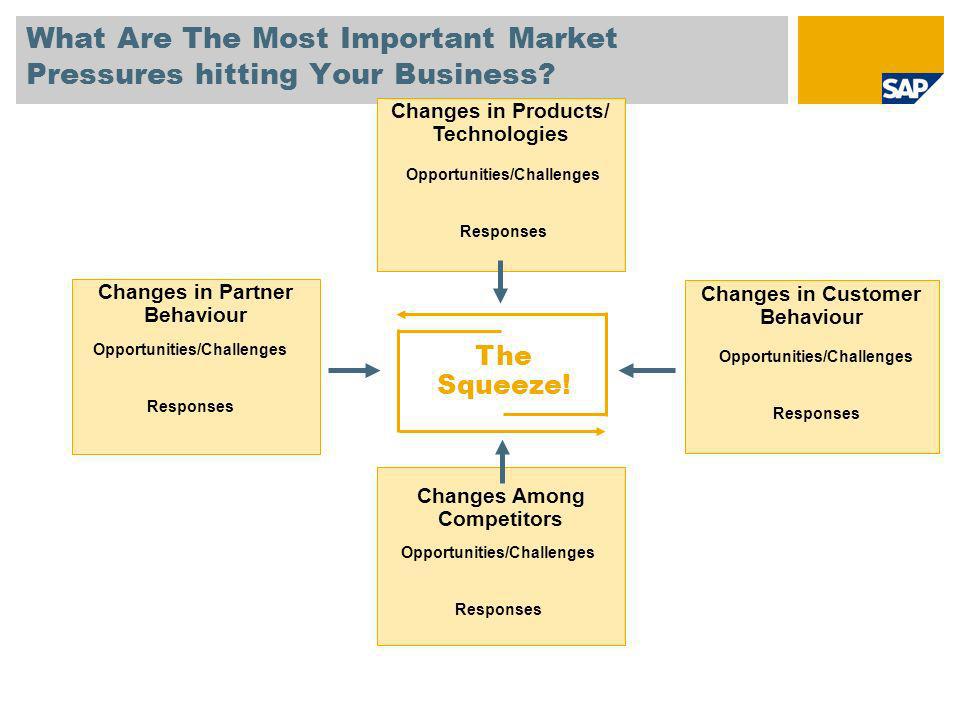 What Are The Most Important Market Pressures hitting Your Business?

SAP

Changes in Products/ Technologies

Opportunities/Challenges

Responses

Changes in Partner Behaviour

Opportunities/Challenges

Responses

The Squeeze!

Changes in Customer Behaviour

Opportunities/Challenges

Responses

Changes Among Competitors

Opportunities/Challenges

Responses